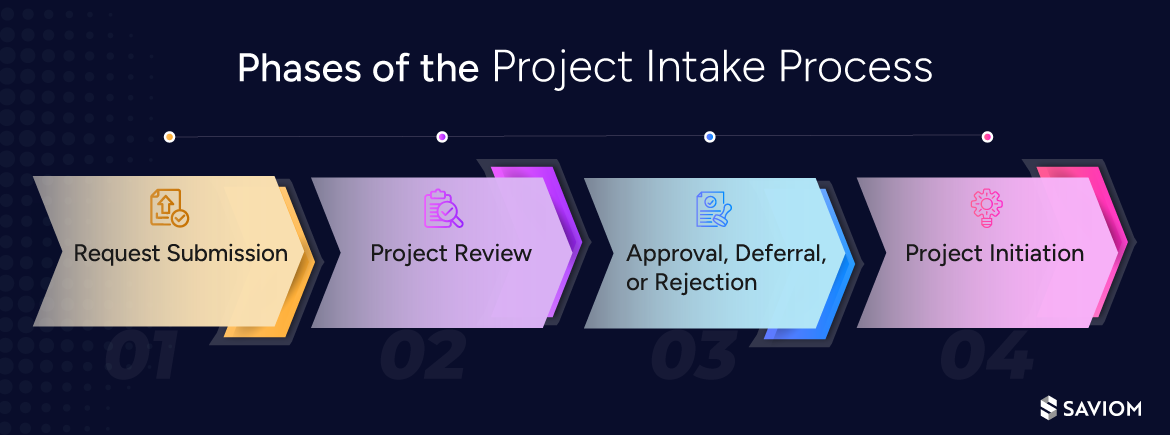 Phases of the Project Intake Process

Request Submission
01

Project Review
02

Approval, Deferral, or Rejection
03

Project Initiation
04

SAVIOM